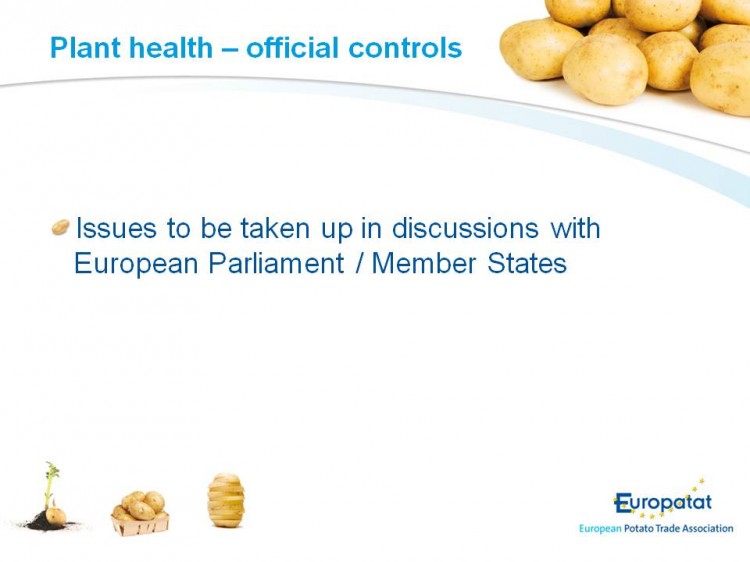 Plant health – official controls

Issues to be taken up in discussions with European Parliament / Member States

Europatat
European Potato Trade Association